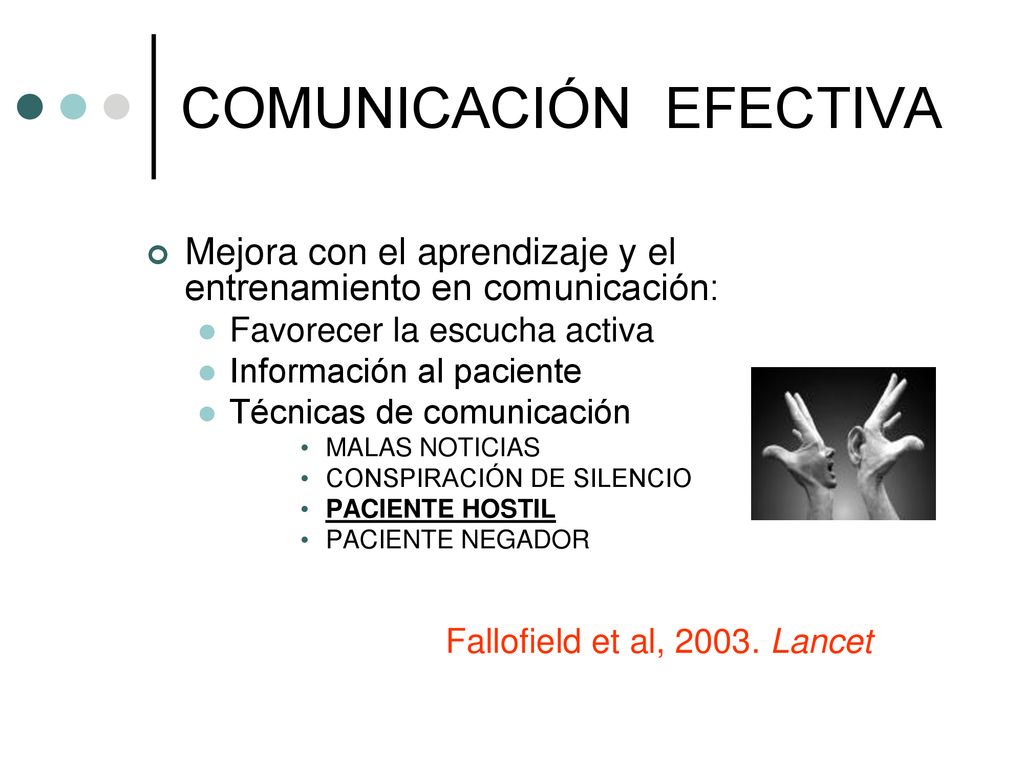 COMUNICACIÓN EFECTIVA

Mejora con el aprendizaje y el entrenamiento en comunicación:
Favorecer la escucha activa
Información al paciente
Técnicas de comunicación
• MALAS NOTICIAS
• CONSPIRACIÓN DE SILENCIO
• PACIENTE HOSTIL
• PACIENTE NEGADOR

Fallofield et al, 2003. Lancet